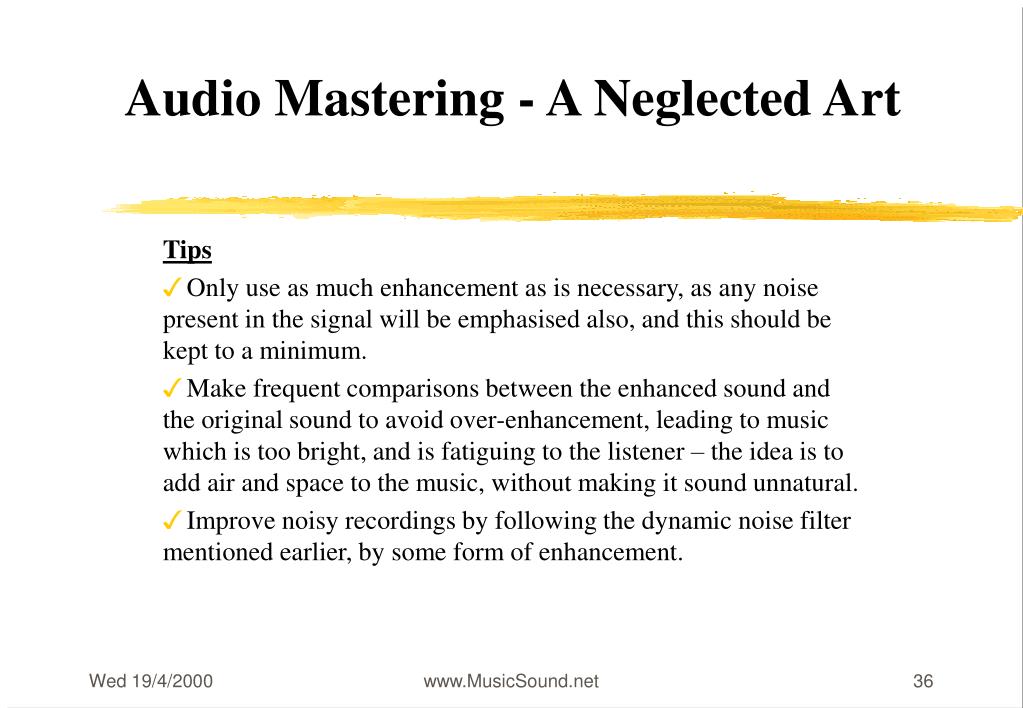 Audio Mastering - A Neglected Art

Tips

✓ Only use as much enhancement as is necessary, as any noise present in the signal will be emphasised also, and this should be kept to a minimum.

✓ Make frequent comparisons between the enhanced sound and the original sound to avoid over-enhancement, leading to music which is too bright, and is fatiguing to the listener – the idea is to add air and space to the music, without making it sound unnatural.

✓ Improve noisy recordings by following the dynamic noise filter mentioned earlier, by some form of enhancement.

Wed 19/4/2000

www.MusicSound.net

36